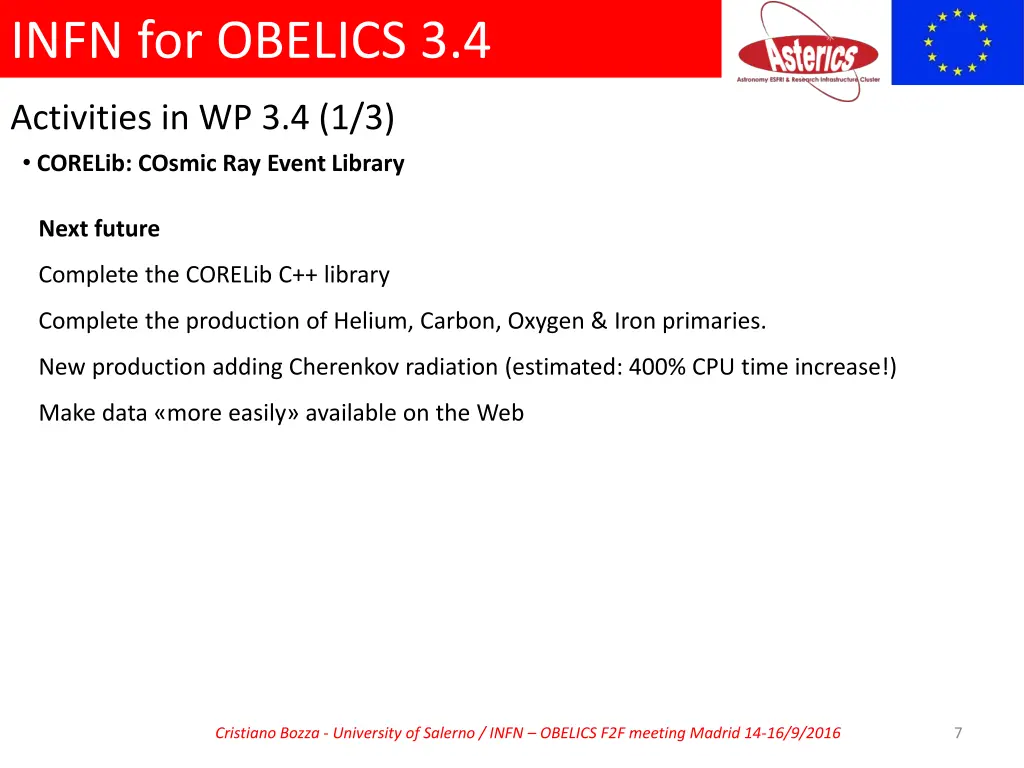 INFN for OBELICS 3.4

Asterics
Astronomy ESFRI & Research Infrastructure Cluster

Activities in WP 3.4 (1/3)

• CORELib: COsmic Ray Event Library

Next future

Complete the CORELib C++ library

Complete the production of Helium, Carbon, Oxygen & Iron primaries.

New production adding Cherenkov radiation (estimated: 400% CPU time increase!)

Make data «more easily» available on the Web

Cristiano Bozza - University of Salerno / INFN – OBELICS F2F meeting Madrid 14-16/9/2016

7